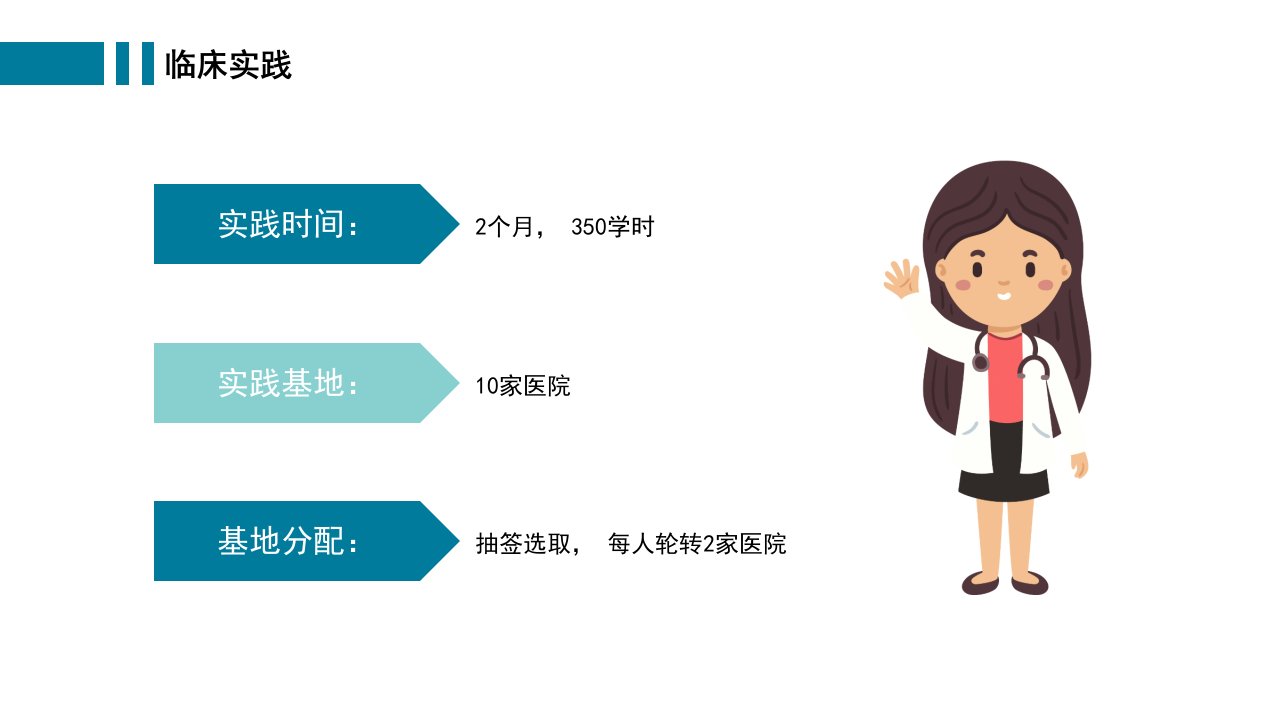 临床实践

实践时间：

2个月， 350学时

实践基地：

10家医院

基地分配：

抽签选取， 每人轮转2家医院